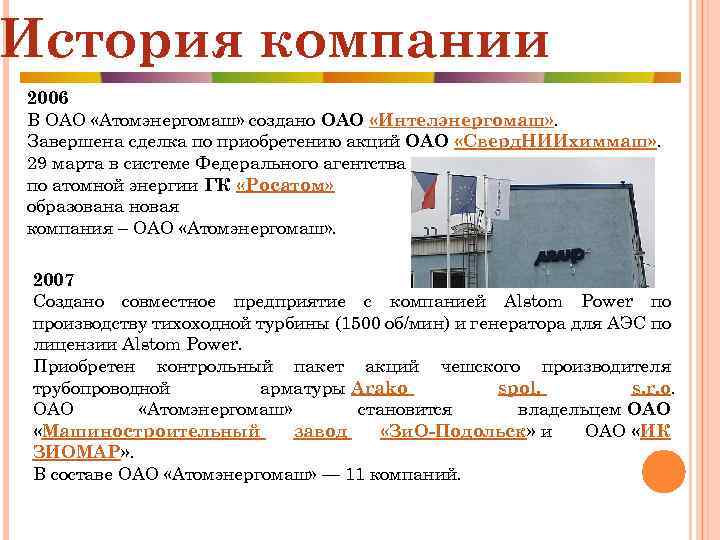 История компании

2006
В ОАО «Атомэнергомаш» создано ОАО «Интелэнергомаш».
Завершена сделка по приобретению акций ОАО «СвердНИИхиммаш».
29 марта в системе Федерального агентства по атомной энергии ГК «Росатом» образована новая компания – ОАО «Атомэнергомаш».

ARAKO

2007
Создано совместное предприятие с компанией Alstom Power по производству тихоходной турбины (1500 об/мин) и генератора для АЭС по лицензии Alstom Power.
Приобретен контрольный пакет акций чешского производителя трубопроводной арматуры Arako spol. s.r.o.
ОАО «Атомэнергомаш» становится владельцем ОАО «Машиностроительный завод «ЗиО-Подольск» и ОАО «ИК ЗИОМАР».
В составе ОАО «Атомэнергомаш» — 11 компаний.